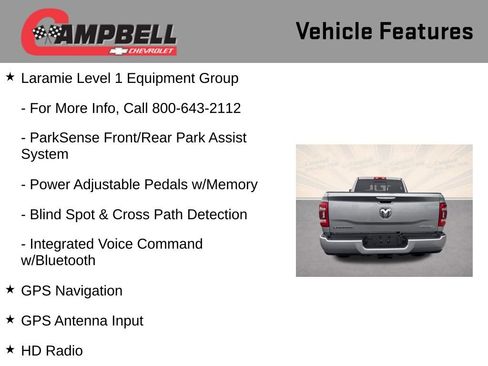 CAMPBELL
CHEVROLET

Vehicle Features

★ Laramie Level 1 Equipment Group

- For More Info, Call 800-643-2112

- ParkSense Front/Rear Park Assist System

- Power Adjustable Pedals w/Memory

- Blind Spot & Cross Path Detection

- Integrated Voice Command w/Bluetooth

★ GPS Navigation

★ GPS Antenna Input

★ HD Radio